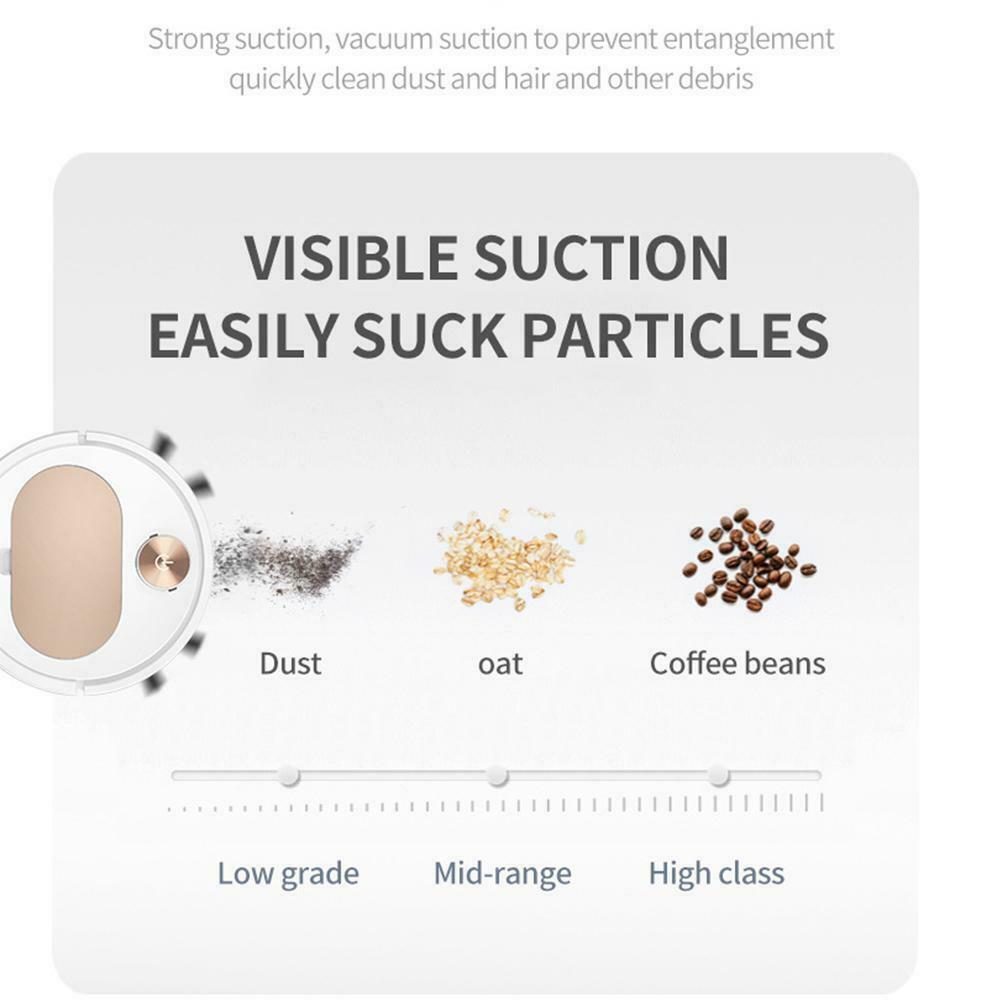 Strong suction, vacuum suction to prevent entanglement
quickly clean dust and hair and other debris

VISIBLE SUCTION
EASILY SUCK PARTICLES

Dust

oat

Coffee beans

Low grade

Mid-range

High class